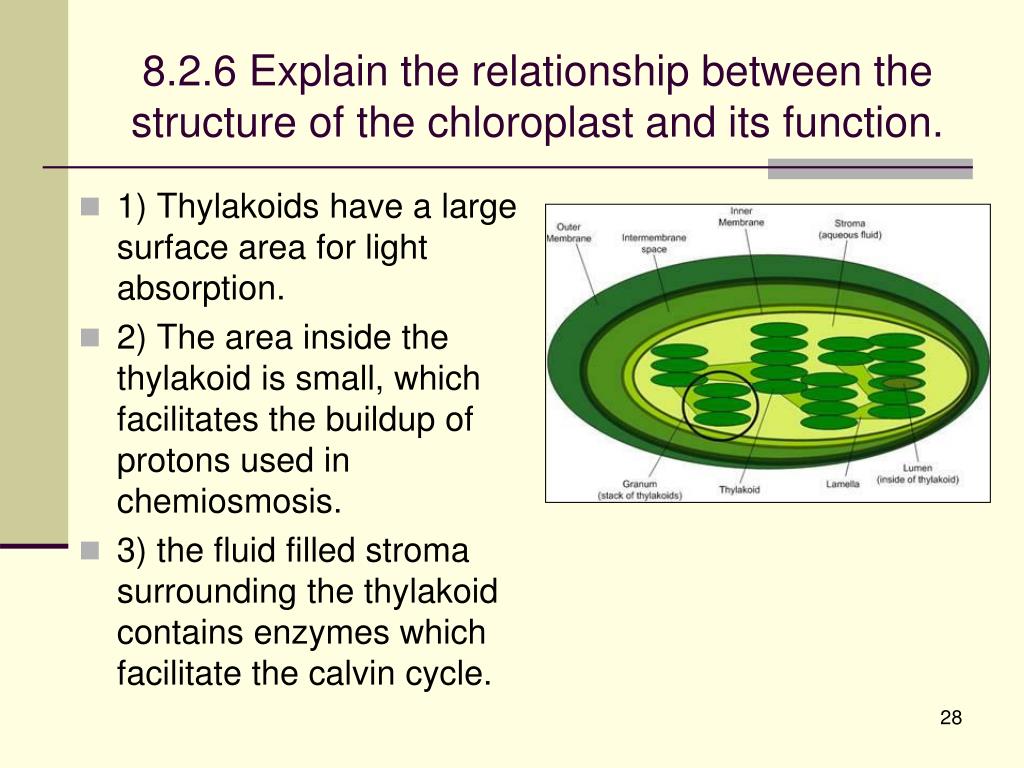 8.2.6 Explain the relationship between the structure of the chloroplast and its function.

1) Thylakoids have a large surface area for light absorption.

2) The area inside the thylakoid is small, which facilitates the buildup of protons used in chemiosmosis.

3) the fluid filled stroma surrounding the thylakoid contains enzymes which facilitate the calvin cycle.

Outer Membrane
Intermembrane space
Inner Membrane
Stroma (aqueous fluid)
Granum (stack of thylakoids)
Thylakoid
Lamella
Lumen (inside of thylakoid)

28